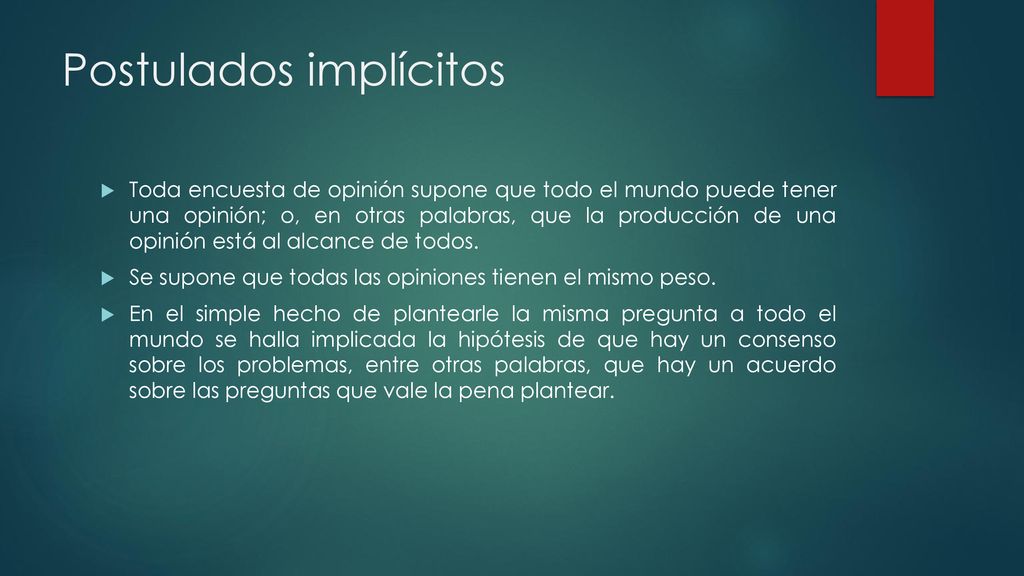 Postulados implícitos

Toda encuesta de opinión supone que todo el mundo puede tener una opinión; o, en otras palabras, que la producción de una opinión está al alcance de todos.

Se supone que todas las opiniones tienen el mismo peso.

En el simple hecho de plantearle la misma pregunta a todo el mundo se halla implicada la hipótesis de que hay un consenso sobre los problemas, entre otras palabras, que hay un acuerdo sobre las preguntas que vale la pena plantear.